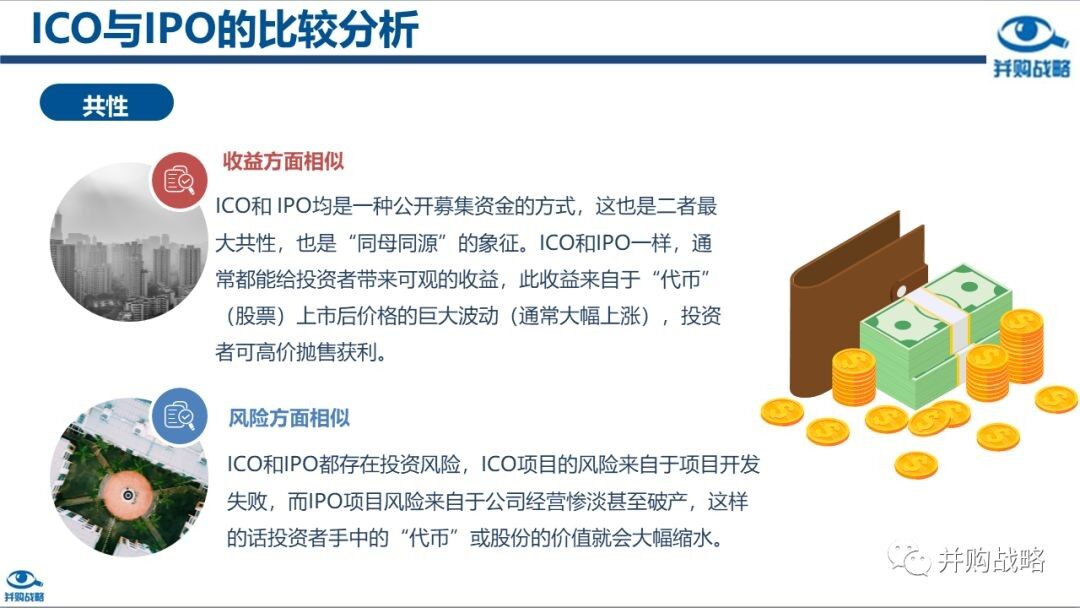 ICO与IPO的比较分析

并购战略

共性

收益方面相似

ICO和 IPO均是一种公开募集资金的方式，这也是二者最大共性，也是“同母同源”的象征。ICO和IPO一样，通常都能给投资者带来可观的收益，此收益来自于“代币”（股票）上市后价格的巨大波动（通常大幅上涨），投资者可高价抛售获利。

风险方面相似

ICO和IPO都存在投资风险，ICO项目的风险来自于项目开发失败，而IPO项目风险来自于公司经营惨淡甚至破产，这样的话投资者手中的“代币”或股份的价值就会大幅缩水。

并购战略

并购战略